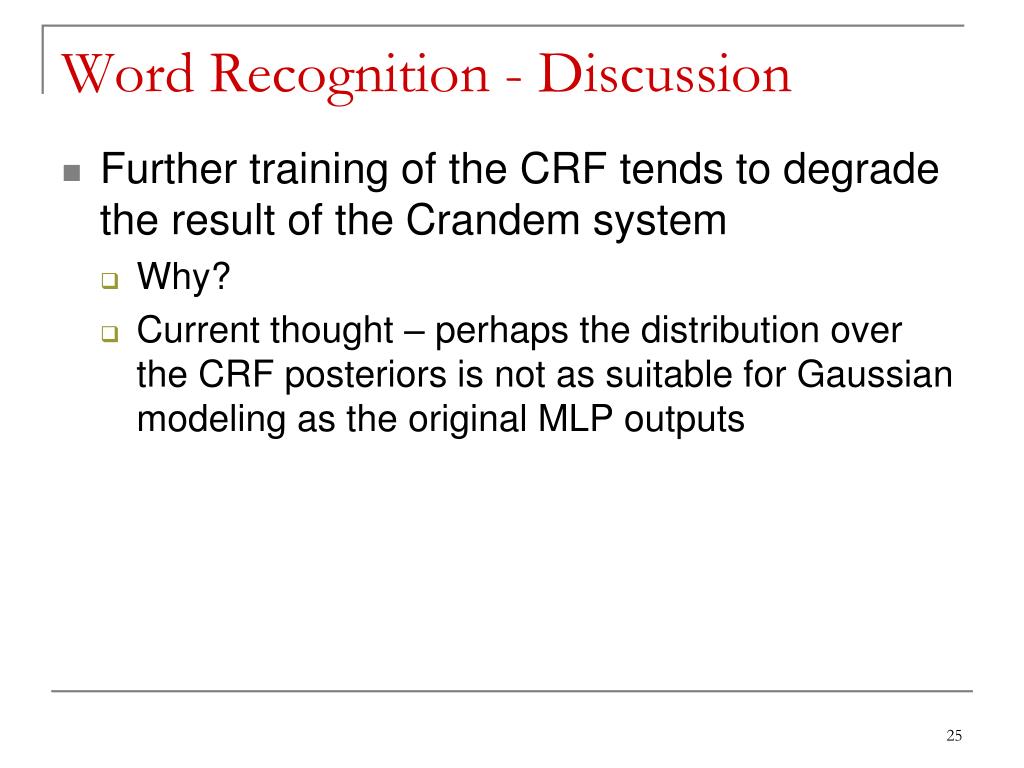 Word Recognition - Discussion

Further training of the CRF tends to degrade the result of the Crandem system

Why?

Current thought – perhaps the distribution over the CRF posteriors is not as suitable for Gaussian modeling as the original MLP outputs

25